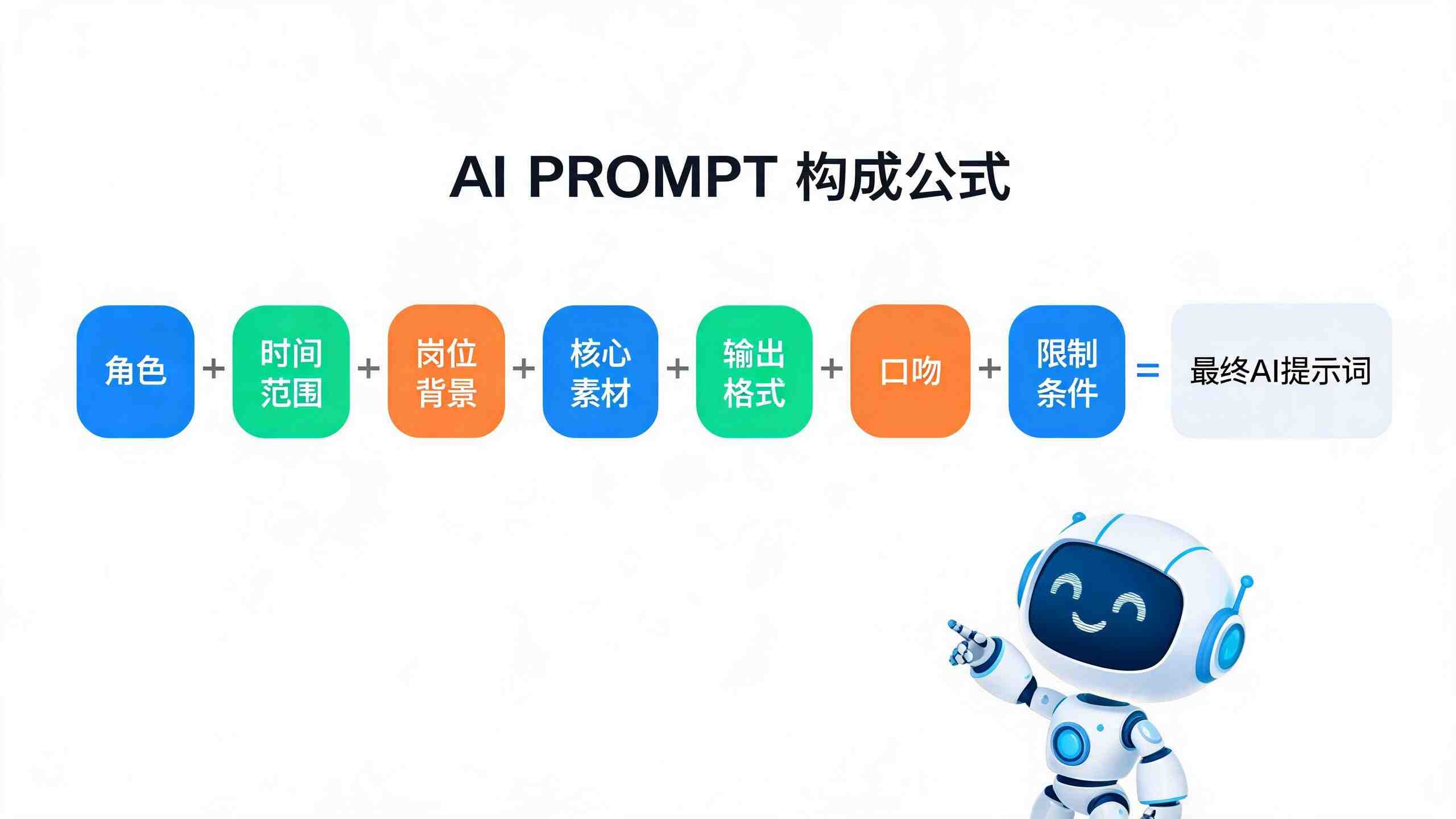 AI PROMPT 构成公式

角色 + 时间范围 + 岗位背景 + 核心素材 + 输出格式 + 口吻 + 限制条件 = 最终AI提示词